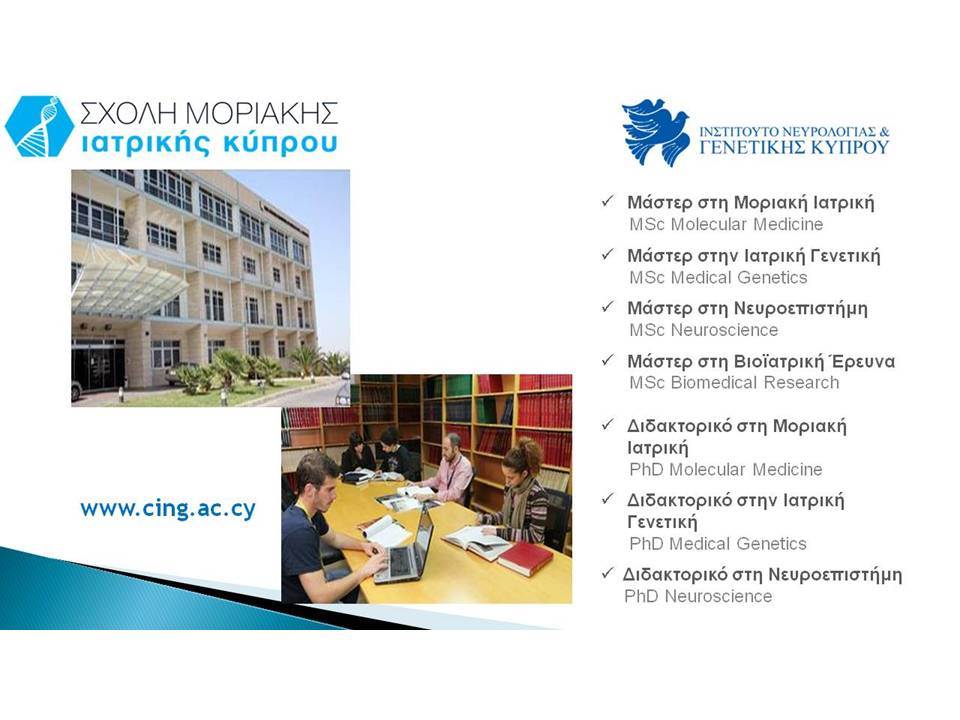 ΣΧΟΛΗ ΜΟΡΙΑΚΗΣ
ιατρικής κύπρου

www.cing.ac.cy

ΙΝΣΤΙΤΟΥΤΟ ΝΕΥΡΟΛΟΓΙΑΣ &
ΓΕΝΕΤΙΚΗΣ ΚΥΠΡΟΥ

✓ Μάστερ στη Μοριακή Ιατρική
MSc Molecular Medicine

✓ Μάστερ στην Ιατρική Γενετική
MSc Medical Genetics

✓ Μάστερ στη Νευροεπιστήμη
MSc Neuroscience

✓ Μάστερ στη Βιοϊατρική Έρευνα
MSc Biomedical Research

✓ Διδακτορικό στη Μοριακή Ιατρική
PhD Molecular Medicine

✓ Διδακτορικό στην Ιατρική Γενετική
PhD Medical Genetics

✓ Διδακτορικό στη Νευροεπιστήμη
PhD Neuroscience